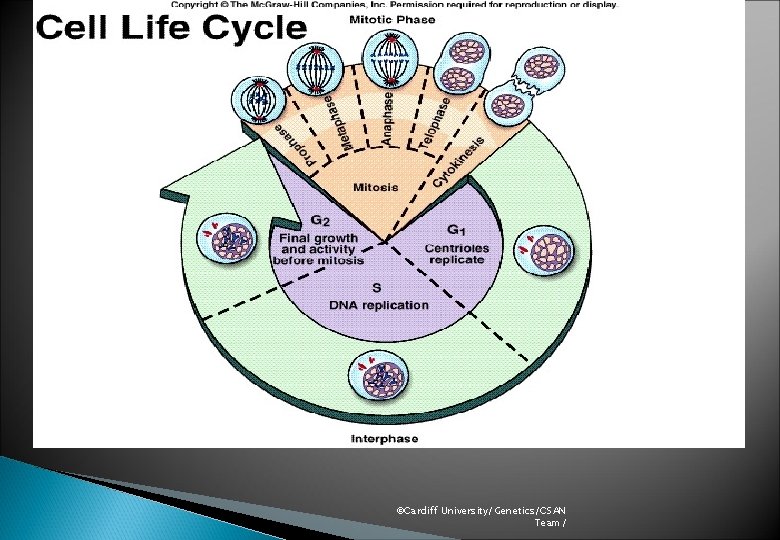 Copyright © The McGraw-Hill Companies, Inc. Permission required for reproduction or display.

Cell Life Cycle

Mitotic Phase

Prophase
Metaphase
Anaphase
Telophase
Cytokinesis

Mitosis

$G_2$
Final growth and activity before mitosis

$G_1$
Centrioles replicate

S
DNA replication

Interphase

©Cardiff University/ Genetics/CSAN Team /